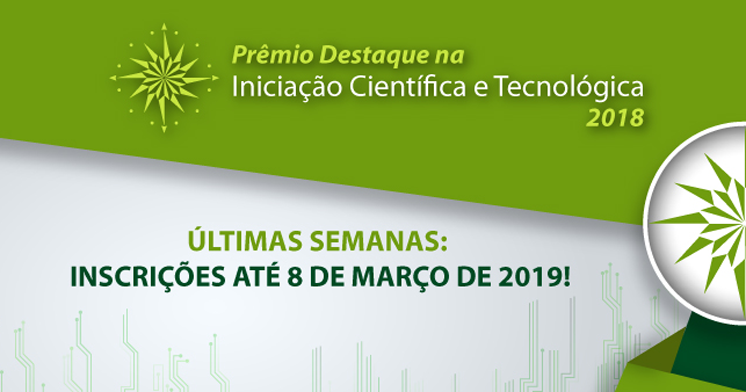 Prêmio Destaque na
Iniciação Científica e Tecnológica
2018

ÚLTIMAS SEMANAS:
INSCRIÇÕES ATÉ 8 DE MARÇO DE 2019!